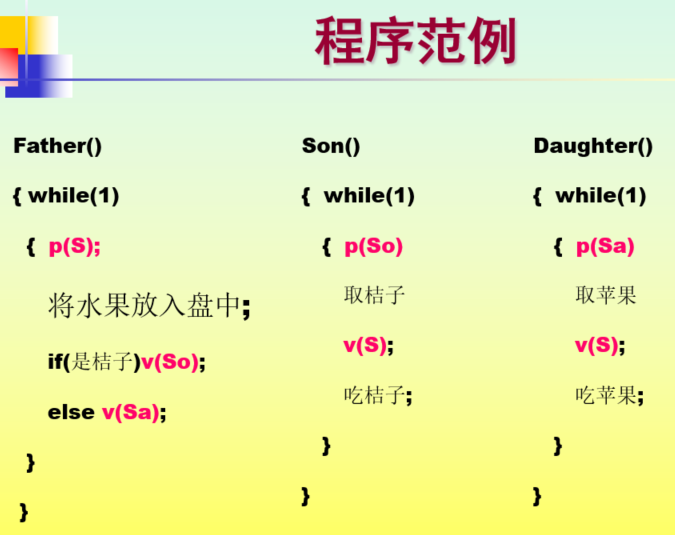 程序范例

Father()
{ while(1)
{ p(S);
将水果放入盘中;
if(是桔子)v(So);
else v(Sa);
}
}

Son()
{ while(1)
{ p(So)
取桔子
v(S);
吃桔子;
}
}

Daughter()
{ while(1)
{ p(Sa)
取苹果
v(S);
吃苹果;
}
}